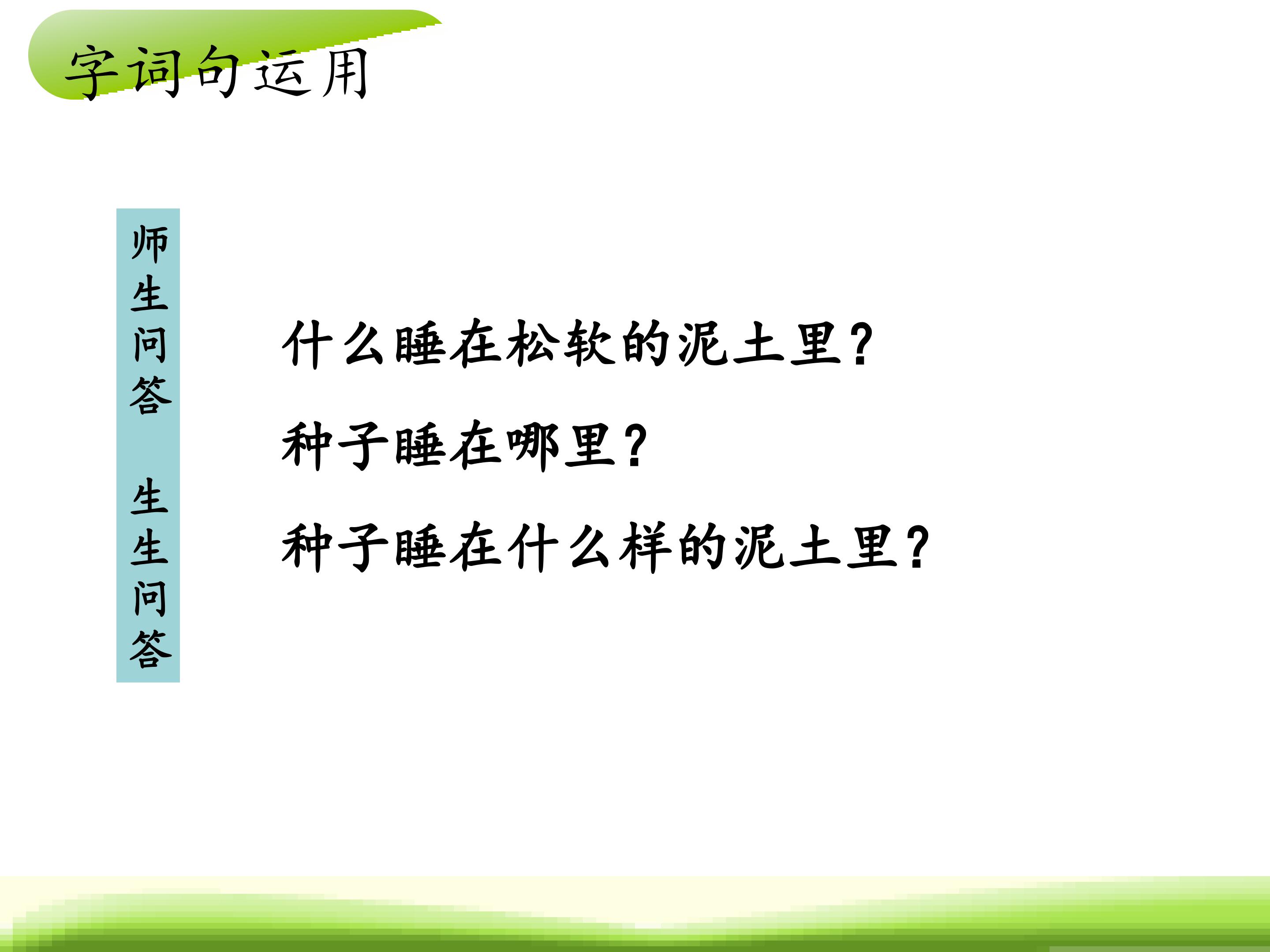 字词句运用

师生问答 生生问答

什么睡在松软的泥土里?

种子睡在哪里?

种子睡在什么样的泥土里?